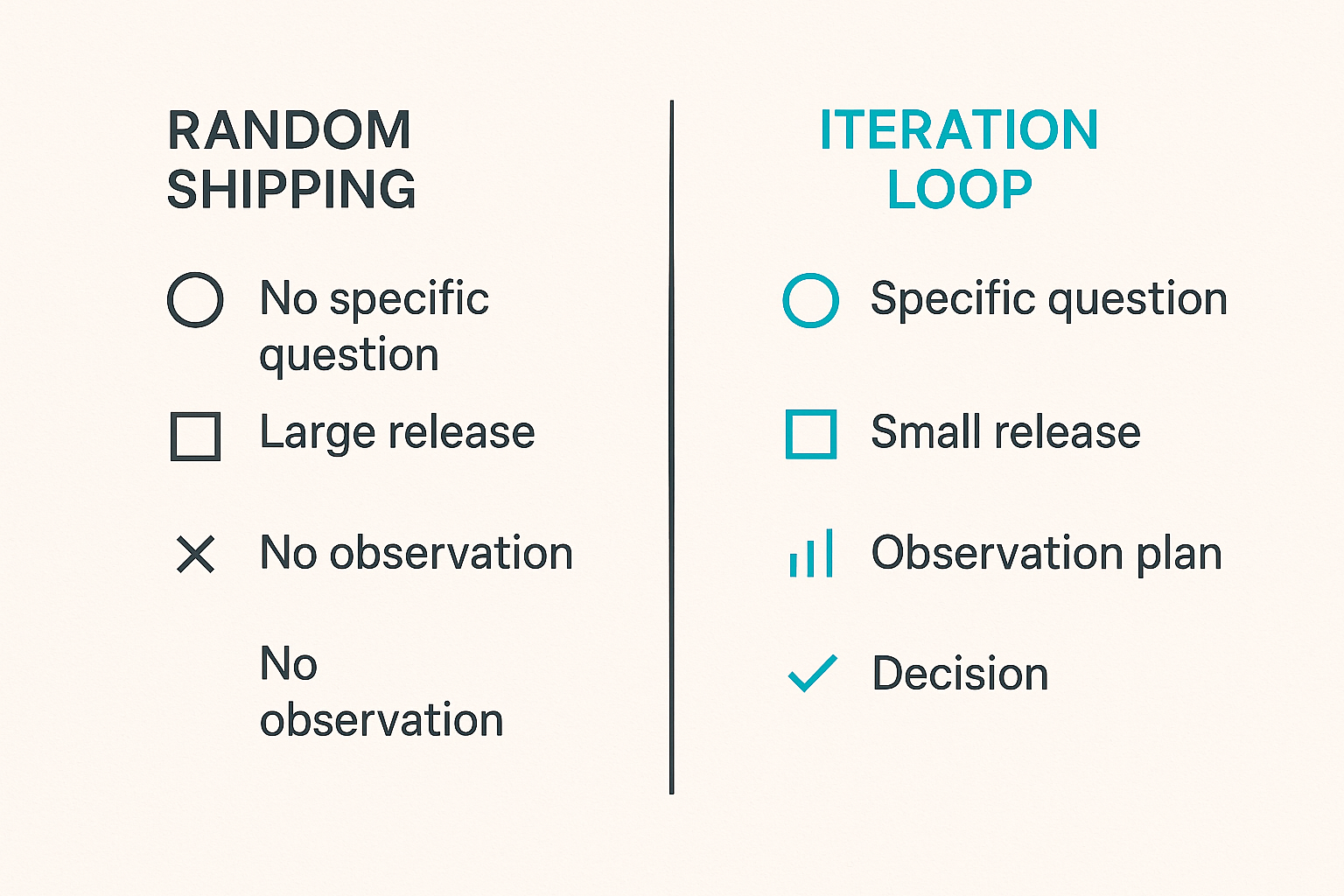 RANDOM SHIPPING

No specific question

Large release

No observation

No observation

ITERATION LOOP

Specific question

Small release

Observation plan

Decision